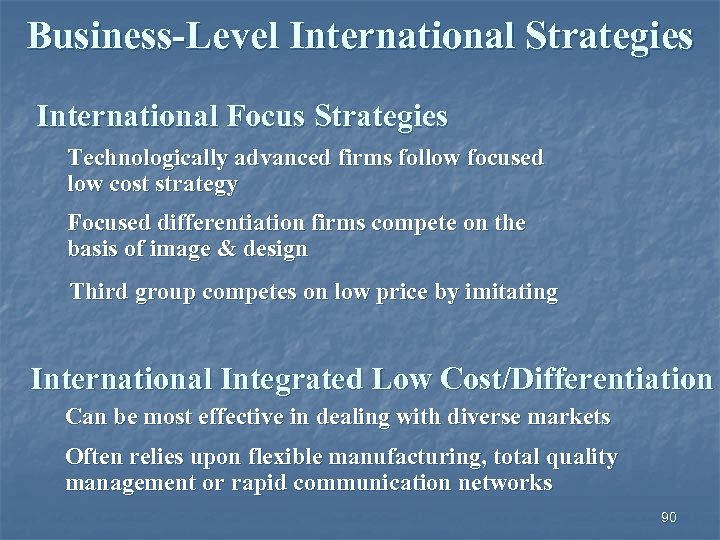 Business-Level International Strategies

International Focus Strategies

Technologically advanced firms follow focused low cost strategy

Focused differentiation firms compete on the basis of image & design

Third group competes on low price by imitating

International Integrated Low Cost/Differentiation

Can be most effective in dealing with diverse markets

Often relies upon flexible manufacturing, total quality management or rapid communication networks

90